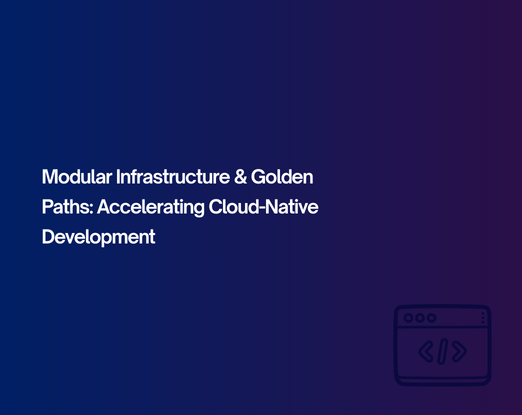 Modular Infrastructure & Golden Paths: Accelerating Cloud-Native Development